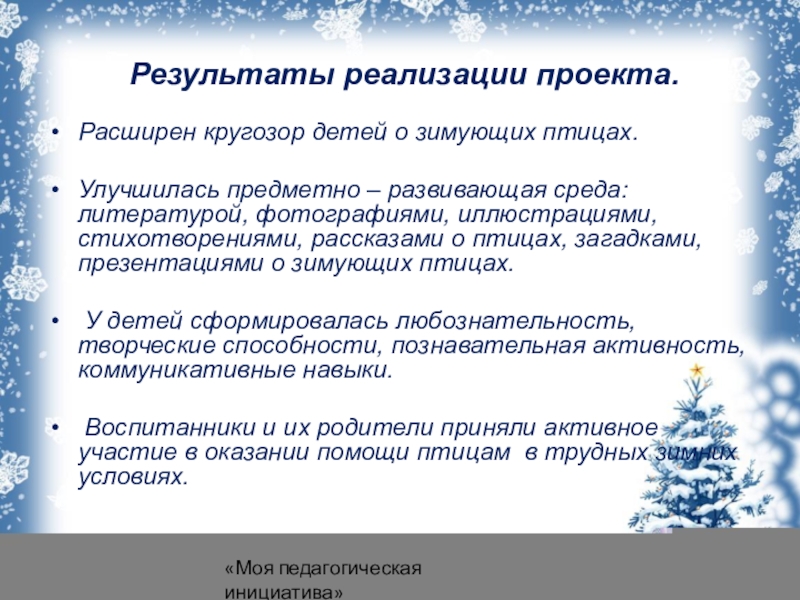 Результаты реализации проекта.

• Расширен кругозор детей о зимующих птицах.

• Улучшилась предметно – развивающая среда: литературой, фотографиями, иллюстрациями, стихотворениями, рассказами о птицах, загадками, презентациями о зимующих птицах.

• У детей сформировалась любознательность, творческие способности, познавательная активность, коммуникативные навыки.

• Воспитанники и их родители приняли активное участие в оказании помощи птицам в трудных зимних условиях.

«Моя педагогическая инициатива»